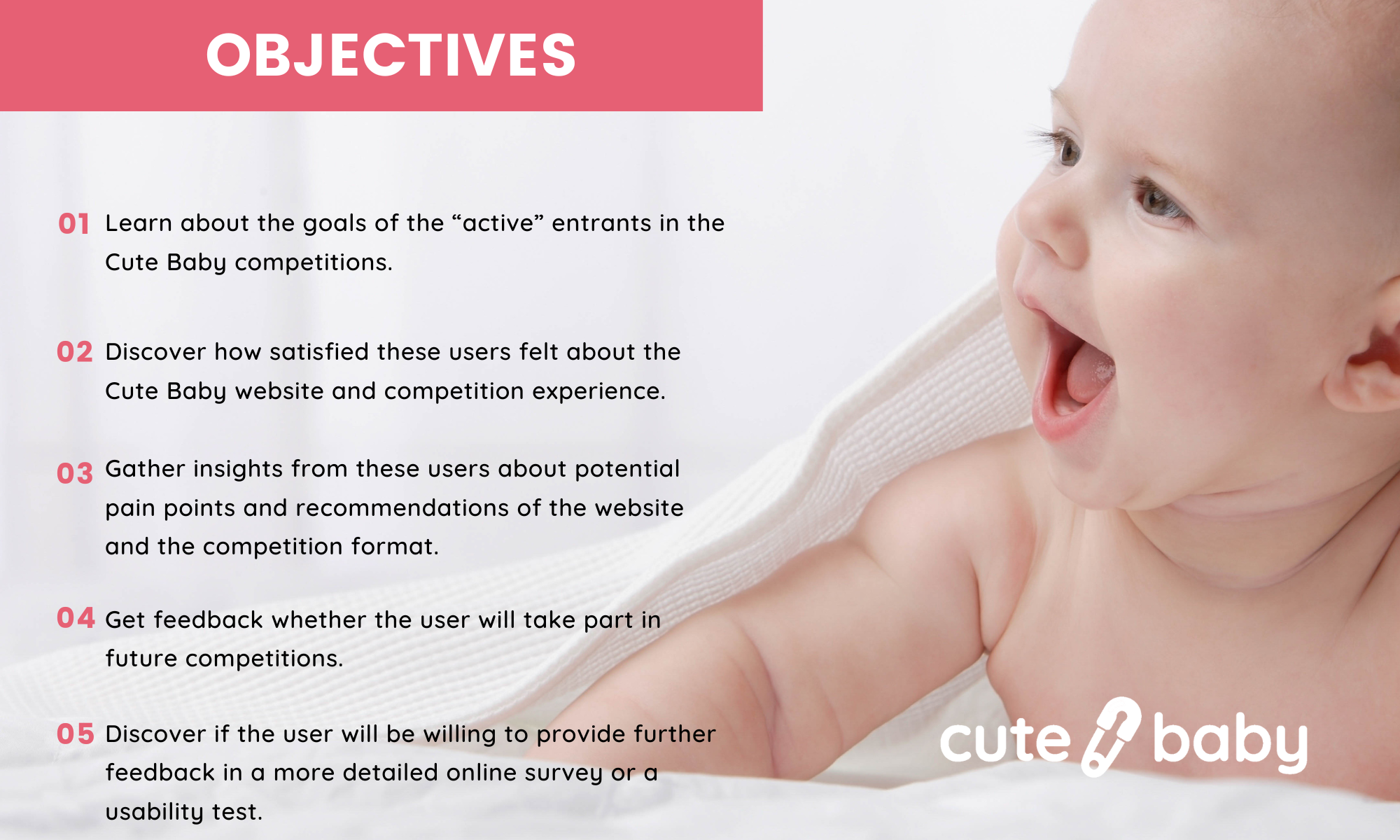 OBJECTIVES

01 Learn about the goals of the “active” entrants in the Cute Baby competitions.

02 Discover how satisfied these users felt about the Cute Baby website and competition experience.

03 Gather insights from these users about potential pain points and recommendations of the website and the competition format.

04 Get feedback whether the user will take part in future competitions.

05 Discover if the user will be willing to provide further feedback in a more detailed online survey or a usability test.

cute baby